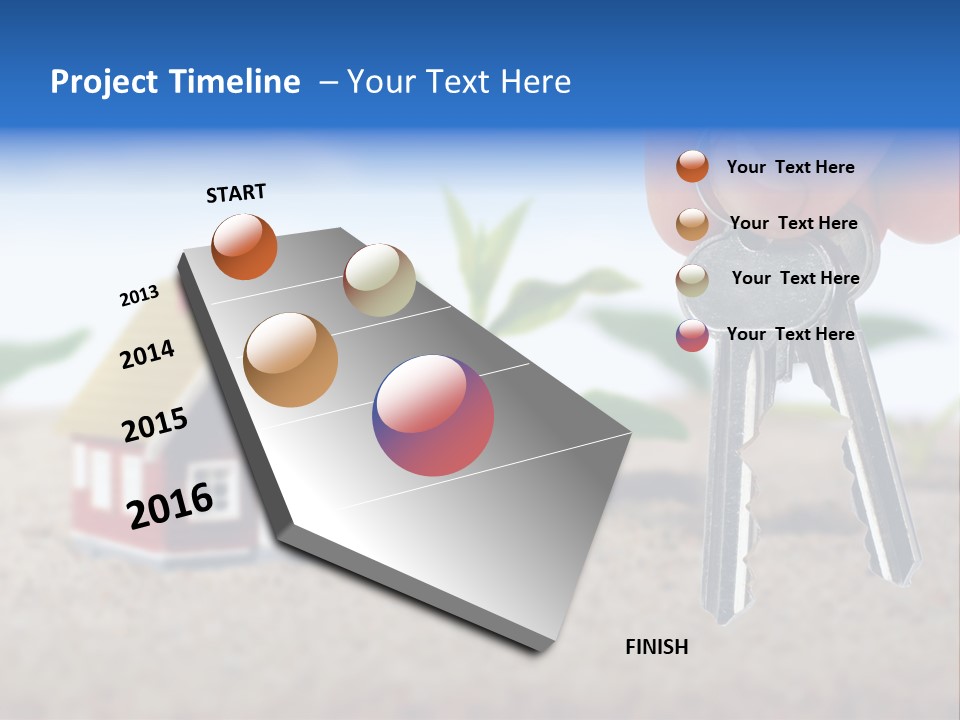 Project Timeline – Your Text Here

START

2013

2014

2015

2016

FINISH

Your Text Here

Your Text Here

Your Text Here

Your Text Here